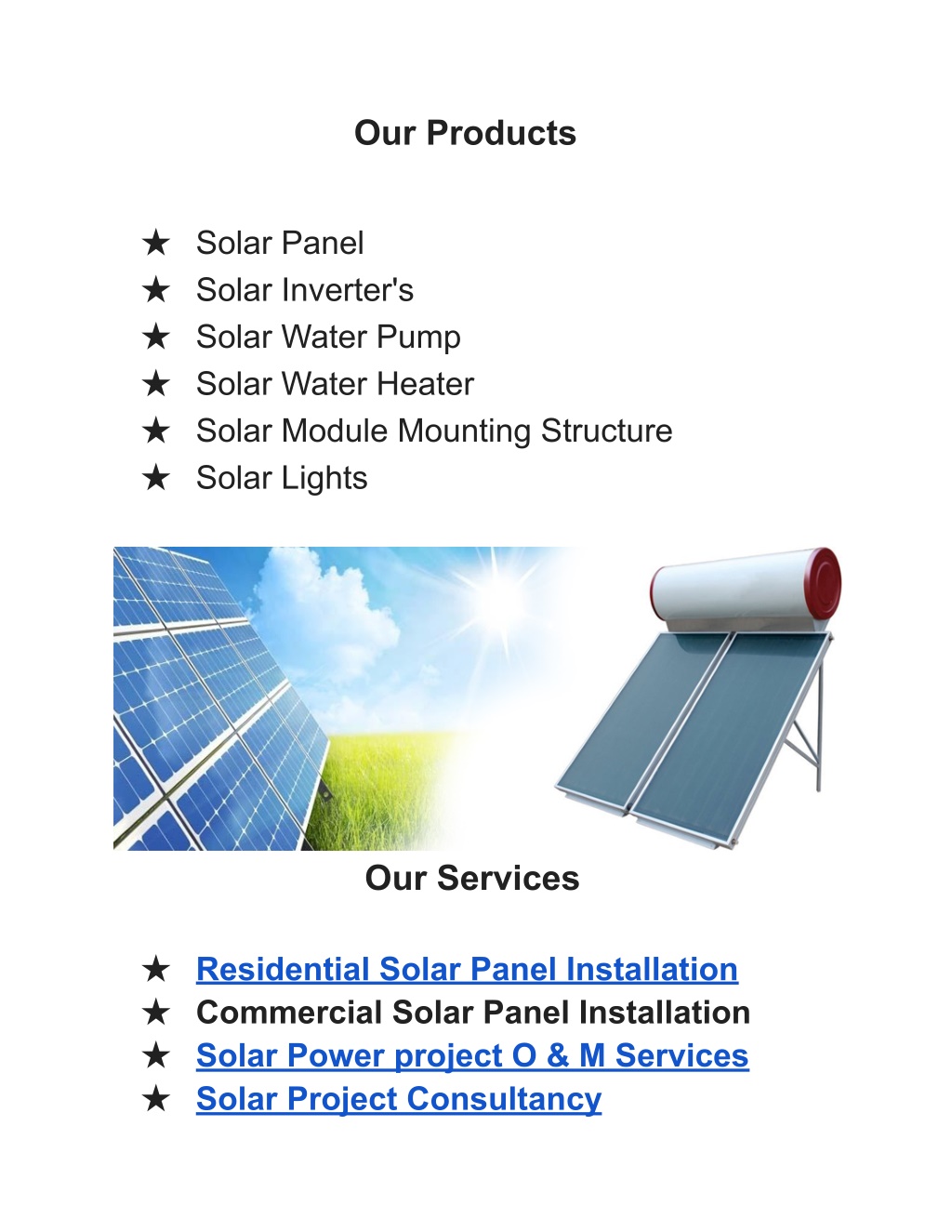 Our Products

★ Solar Panel
★ Solar Inverter's
★ Solar Water Pump
★ Solar Water Heater
★ Solar Module Mounting Structure
★ Solar Lights

Our Services

★ Residential Solar Panel Installation
★ Commercial Solar Panel Installation
★ Solar Power project O & M Services
★ Solar Project Consultancy